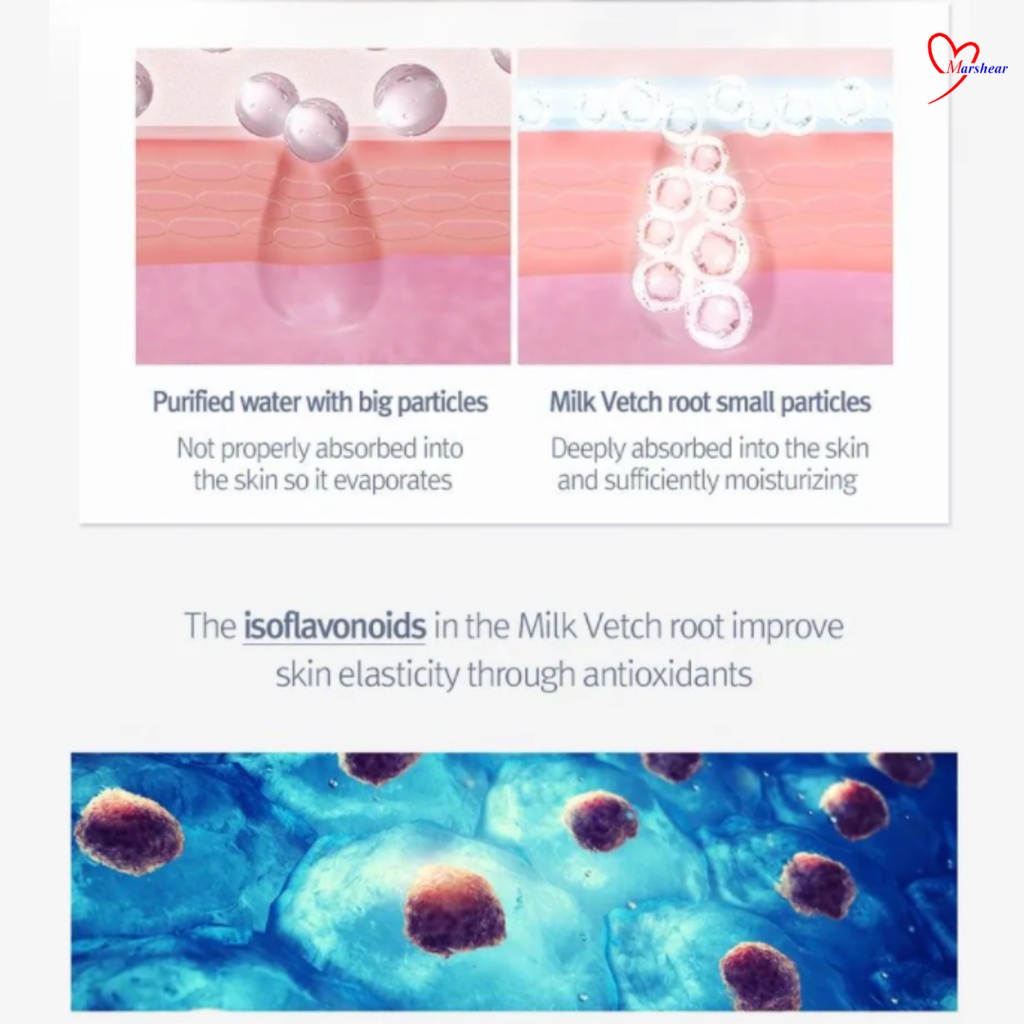 Marshear

Purified water with big particles

Not properly absorbed into the skin so it evaporates

Milk Vetch root small particles

Deeply absorbed into the skin and sufficiently moisturizing

The isoflavonoids in the Milk Vetch root improve skin elasticity through antioxidants